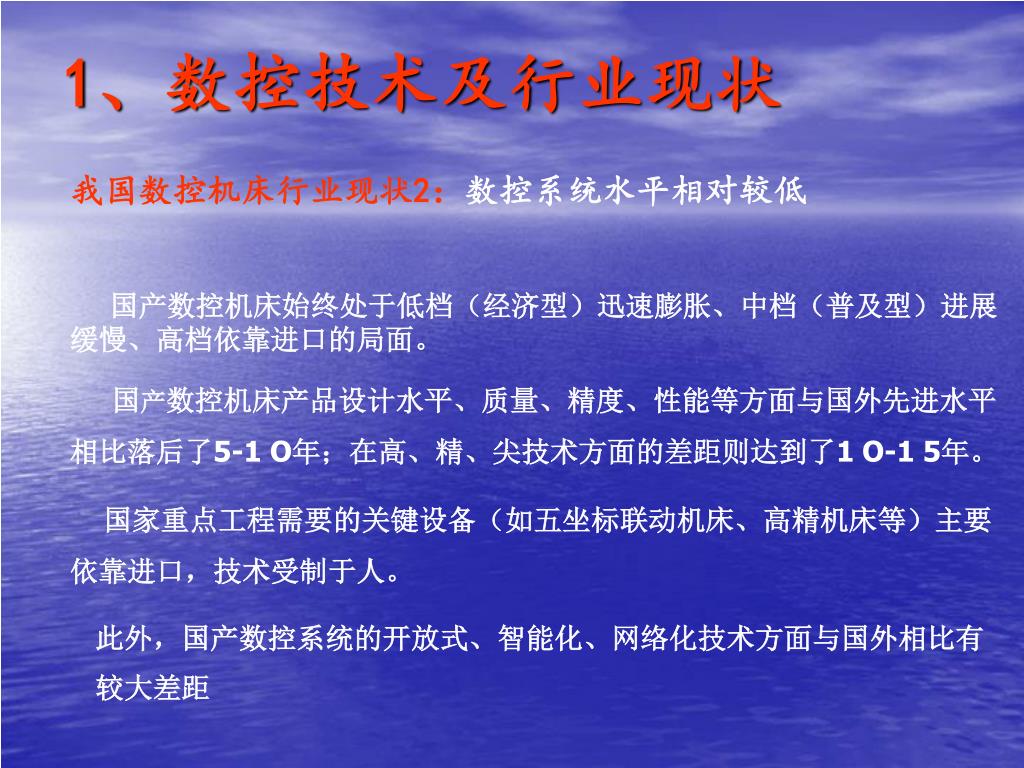 1、数控技术及行业现状

我国数控机床行业现状2：数控系统水平相对较低

国产数控机床始终处于低档（经济型）迅速膨胀、中档（普及型）进展缓慢、高档依靠进口的局面。

国产数控机床产品设计水平、质量、精度、性能等方面与国外先进水平相比落后了5-1 O年；在高、精、尖技术方面的差距则达到了1 O-1 5年。

国家重点工程需要的关键设备（如五坐标联动机床、高精机床等）主要依靠进口，技术受制于人。

此外，国产数控系统的开放式、智能化、网络化技术方面与国外相比有较大差距